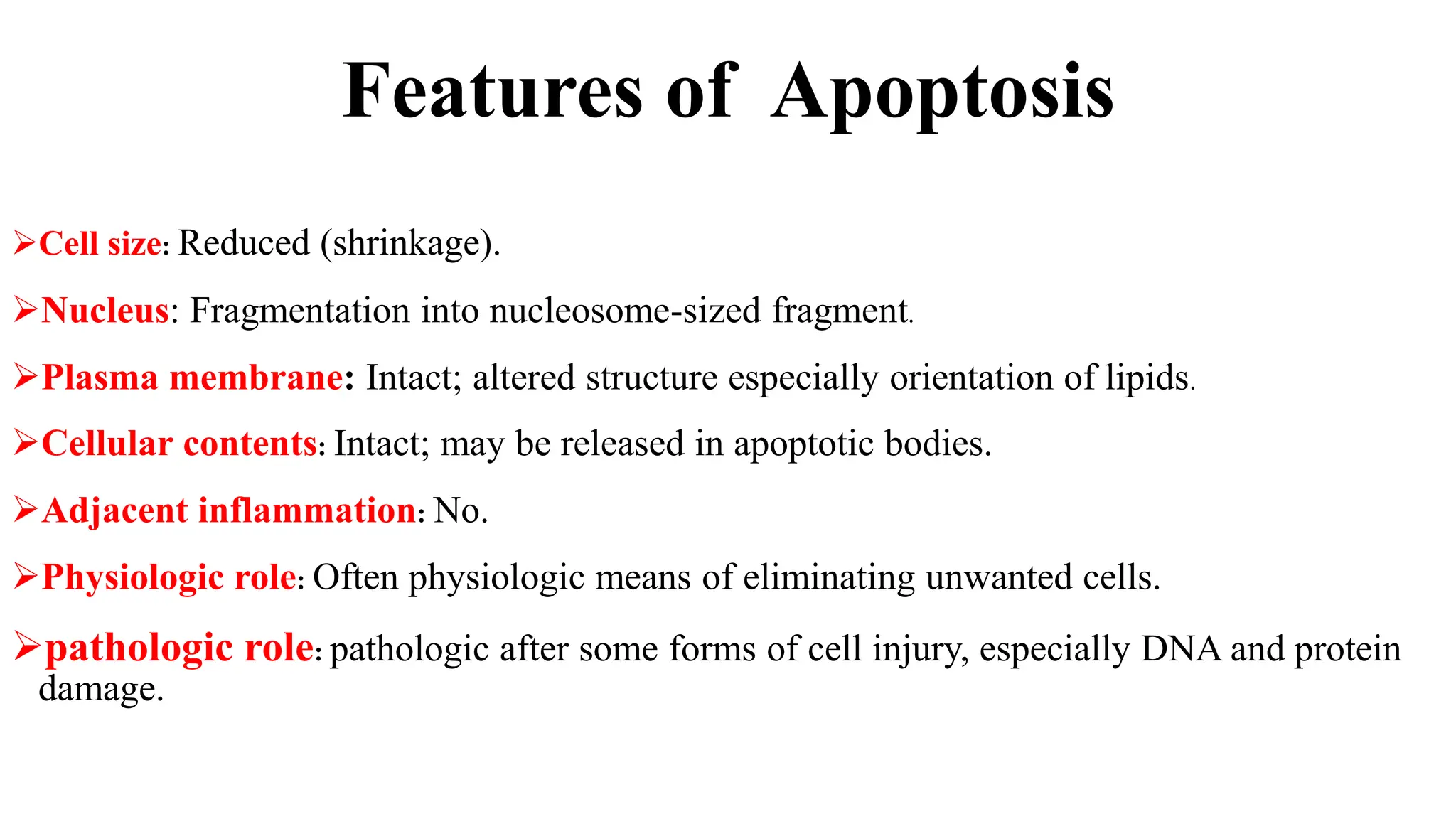 Features of Apoptosis

➢Cell size: Reduced (shrinkage).

➢Nucleus: Fragmentation into nucleosome-sized fragment.

➢Plasma membrane: Intact; altered structure especially orientation of lipids.

➢Cellular contents: Intact; may be released in apoptotic bodies.

➢Adjacent inflammation: No.

➢Physiologic role: Often physiologic means of eliminating unwanted cells.

➢pathologic role: pathologic after some forms of cell injury, especially DNA and protein damage.